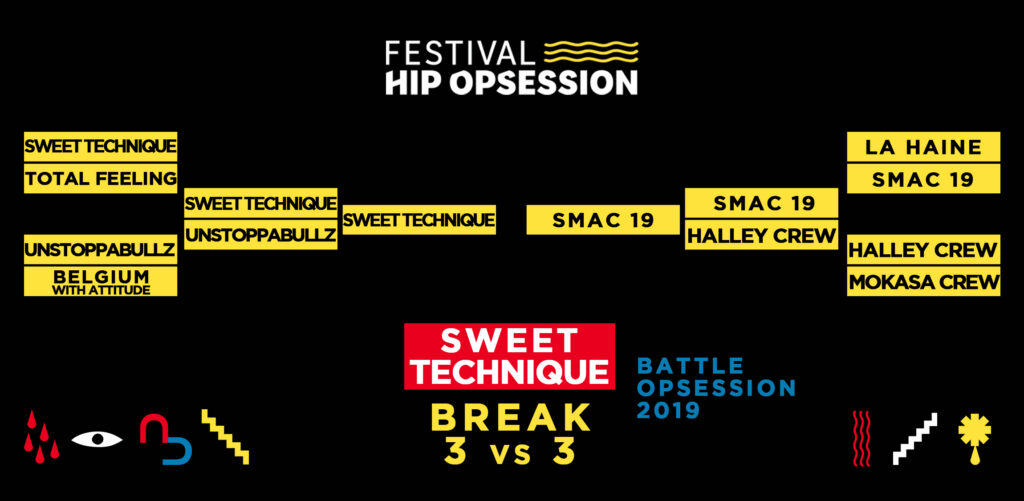 FESTIVAL
HIP OPSESSION

SWEET TECHNIQUE
TOTAL FEELING

UNSTOPPABULLZ
BELGIUM WITH ATTITUDE

SWEET TECHNIQUE
UNSTOPPABULLZ

SWEET TECHNIQUE

SMAC 19

SMAC 19
HALLEY CREW

LA HAINE
SMAC 19

HALLEY CREW
MOKASA CREW

SWEET TECHNIQUE

BREAK
3 VS 3

BATTLE OPSESSION 2019